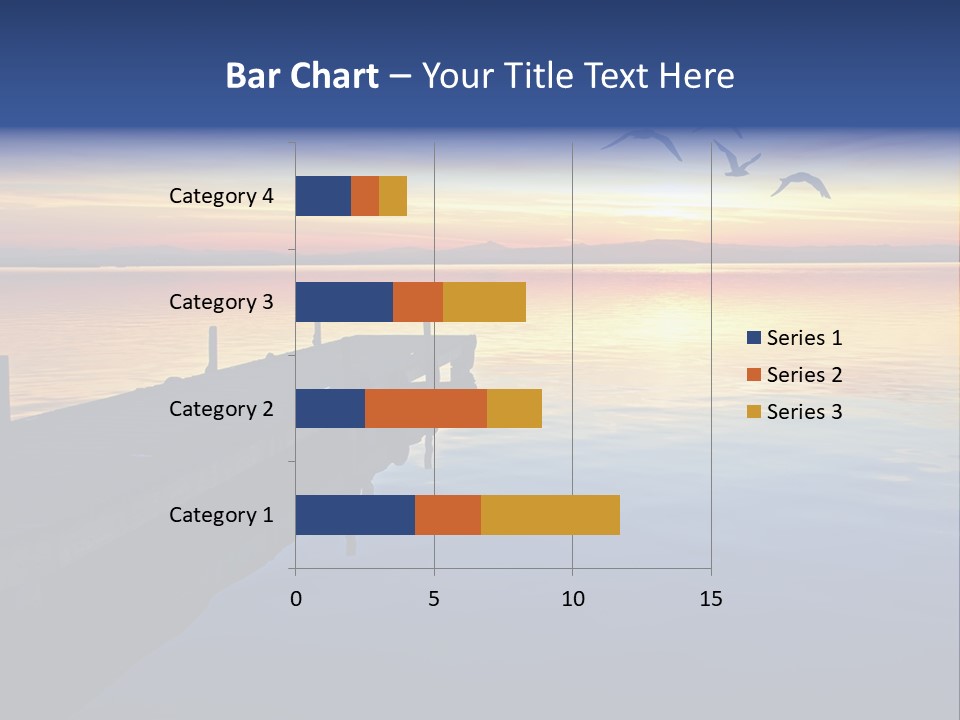 Bar Chart – Your Title Text Here

Category 4
Category 3
Category 2
Category 1

0
5
10
15

Series 1
Series 2
Series 3